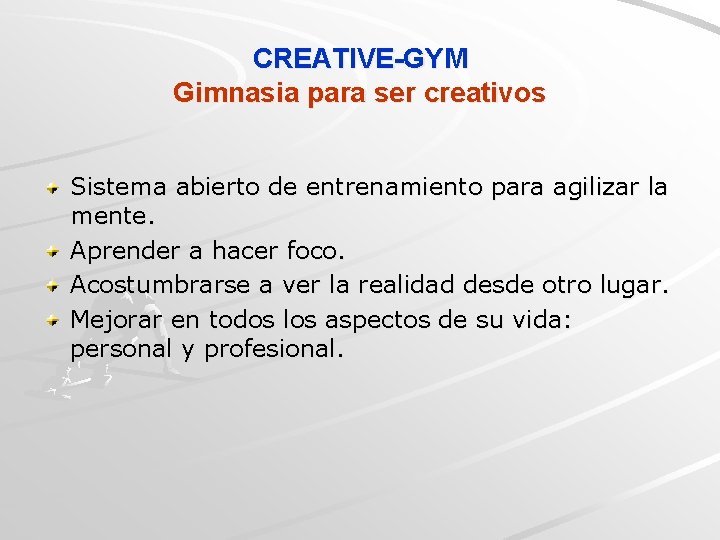 CREATIVE-GYM
Gimnasia para ser creativos

Sistema abierto de entrenamiento para agilizar la mente.

Aprender a hacer foco.

Acostumbrarse a ver la realidad desde otro lugar.

Mejorar en todos los aspectos de su vida: personal y profesional.